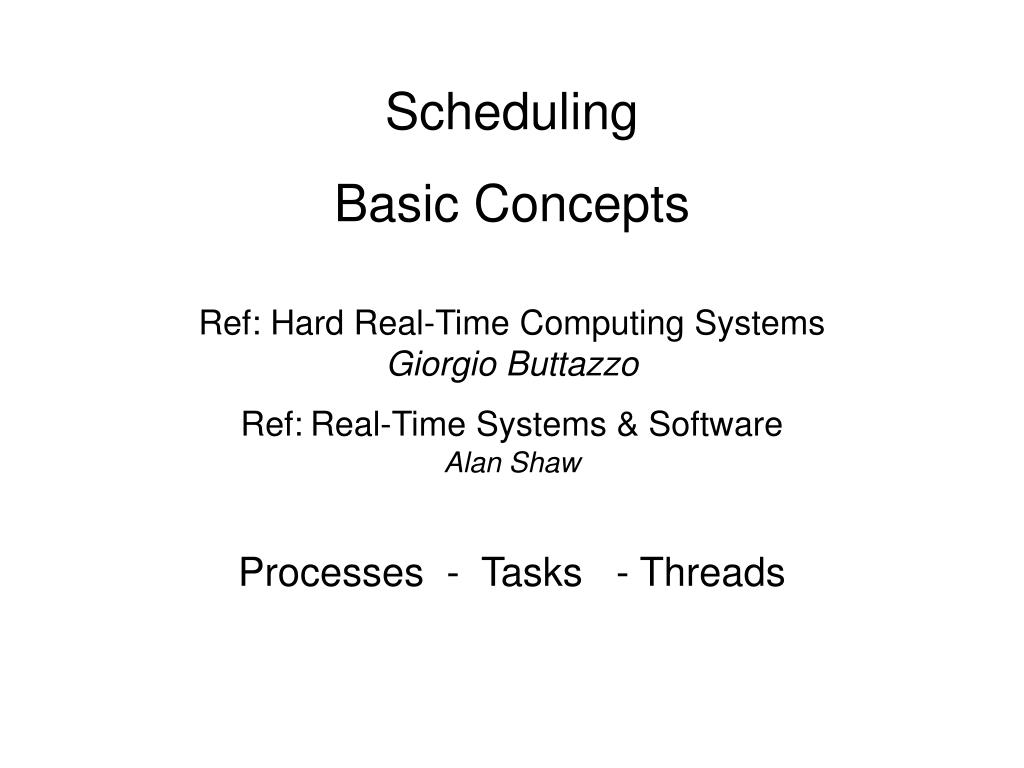 Scheduling

Basic Concepts

Ref: Hard Real-Time Computing Systems
Giorgio Buttazzo

Ref: Real-Time Systems & Software
Alan Shaw

Processes - Tasks - Threads